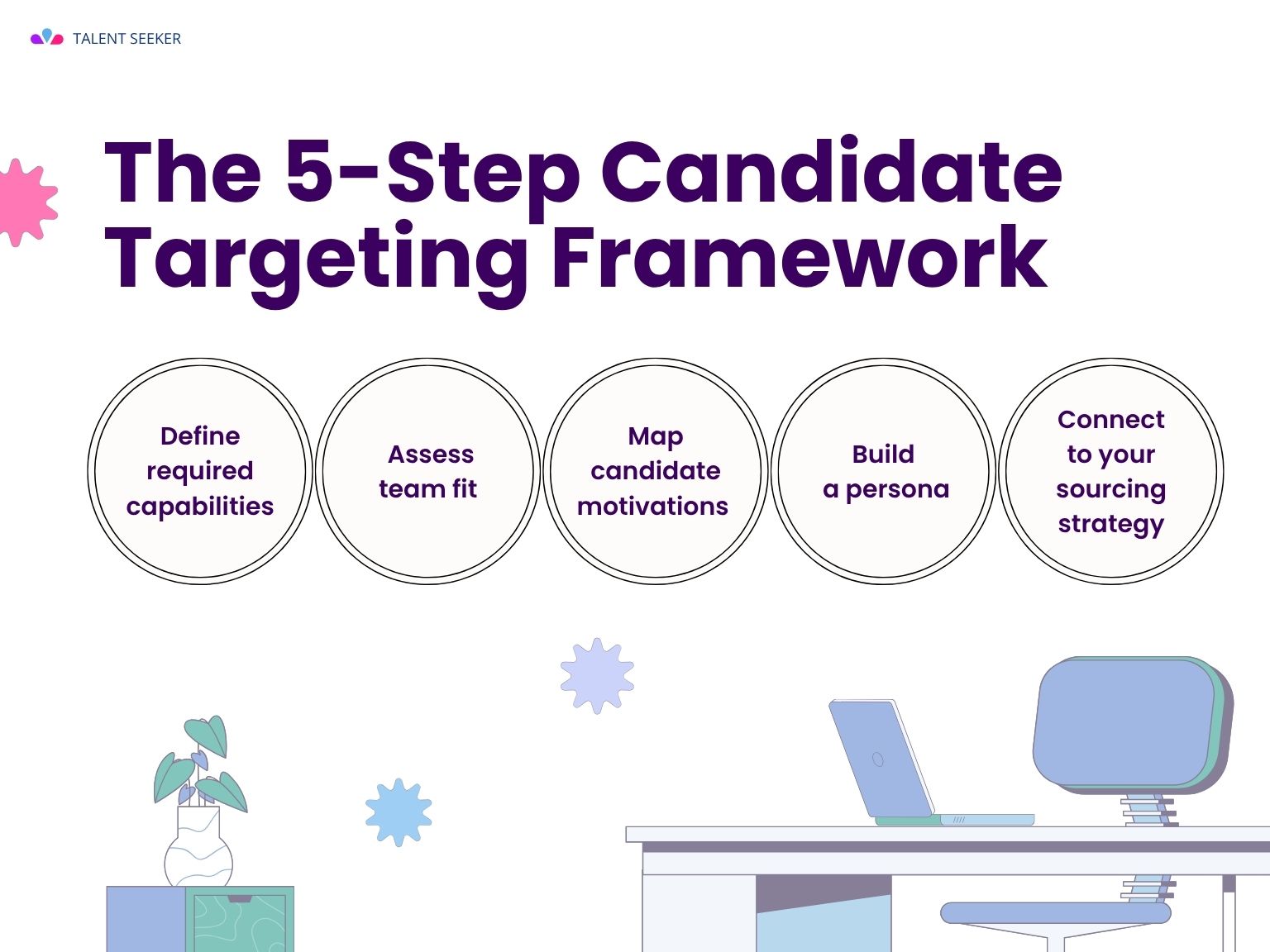 TALENT SEEKER

The 5-Step Candidate Targeting Framework

Define required capabilities

Assess team fit

Map candidate motivations

Build a persona

Connect to your sourcing strategy